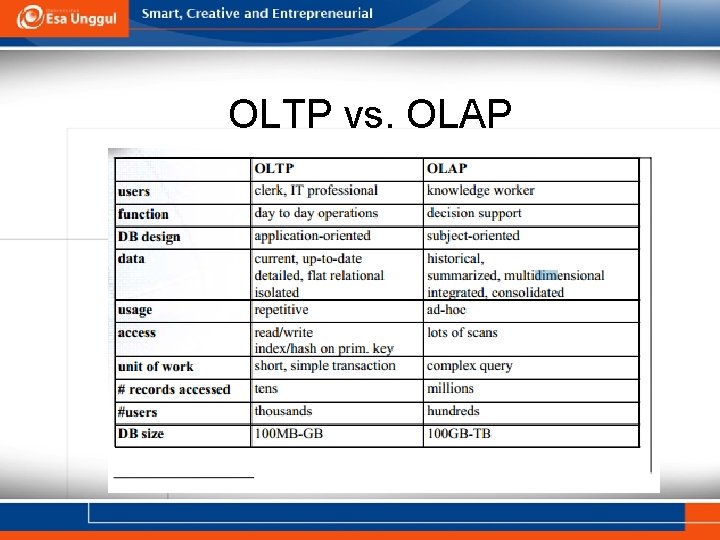 Esa Unggul

Smart, Creative and Entrepreneurial

OLTP vs. OLAP

| | OLTP | OLAP |
|---|---|---|
| users | clerk, IT professional | knowledge worker |
| function | day to day operations | decision support |
| DB design | application-oriented | subject-oriented |
| data | current, up-to-date detailed, flat relational isolated | historical, summarized, multidimensional integrated, consolidated |
| usage | repetitive | ad-hoc |
| access | read/write index/hash on prim. key | lots of scans |
| unit of work | short, simple transaction | complex query |
| # records accessed | tens | millions |
| #users | thousands | hundreds |
| DB size | 100MB-GB | 100GB-TB |